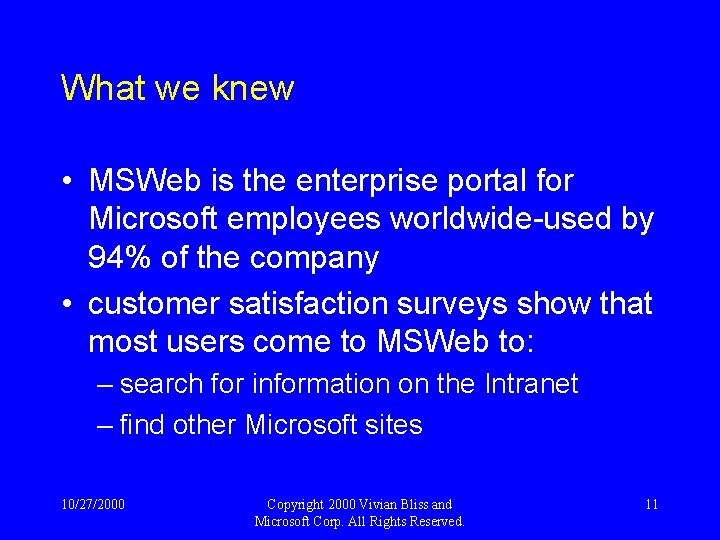 What we knew

• MSWeb is the enterprise portal for Microsoft employees worldwide-used by 94% of the company

• customer satisfaction surveys show that most users come to MSWeb to:

– search for information on the Intranet

– find other Microsoft sites

10/27/2000

Copyright 2000 Vivian Bliss and Microsoft Corp. All Rights Reserved.

11